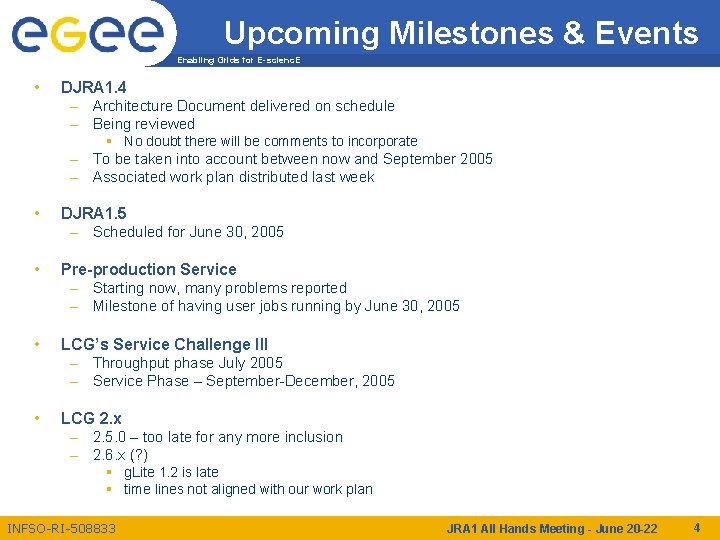 egee

Enabling Grids for E-sciencE

Upcoming Milestones & Events

• DJRA1.4
– Architecture Document delivered on schedule
– Being reviewed
▪ No doubt there will be comments to incorporate
– To be taken into account between now and September 2005
– Associated work plan distributed last week

• DJRA1.5
– Scheduled for June 30, 2005

• Pre-production Service
– Starting now, many problems reported
– Milestone of having user jobs running by June 30, 2005

• LCG's Service Challenge III
– Throughput phase July 2005
– Service Phase – September-December, 2005

• LCG 2.x
– 2.5.0 – too late for any more inclusion
– 2.6.x (?)
▪ gLite 1.2 is late
▪ time lines not aligned with our work plan

INFSO-RI-508833

JRA1 All Hands Meeting - June 20-22

4